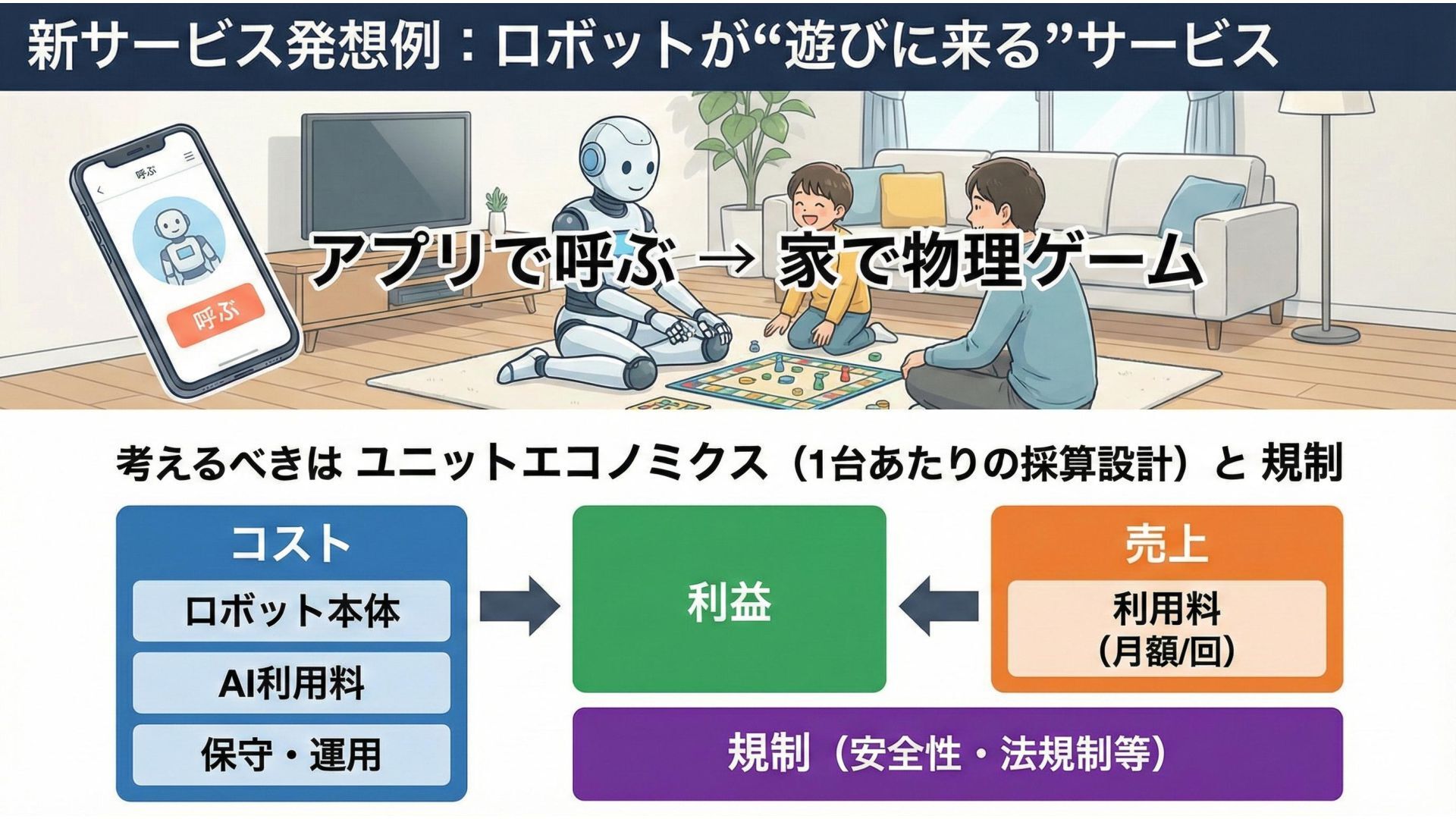 新サービス発想例：ロボットが“遊びに来る”サービス

呼ぶ

呼ぶ

アプリで呼ぶ → 家で物理ゲーム

考えるべきは ユニットエコノミクス（1台あたりの採算設計）と 規制

コスト

ロボット本体

AI利用料

保守・運用

利益

売上

利用料
（月額/回）

規制（安全性・法規制等）